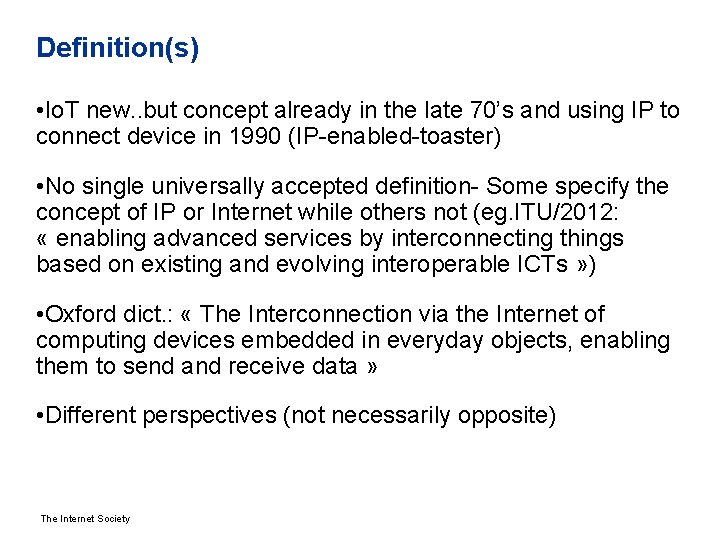 Definition(s)

•IoT new..but concept already in the late 70's and using IP to connect device in 1990 (IP-enabled-toaster)

•No single universally accepted definition- Some specify the concept of IP or Internet while others not (eg.ITU/2012: « enabling advanced services by interconnecting things based on existing and evolving interoperable ICTs »)

•Oxford dict.: « The Interconnection via the Internet of computing devices embedded in everyday objects, enabling them to send and receive data »

•Different perspectives (not necessarily opposite)

The Internet Society